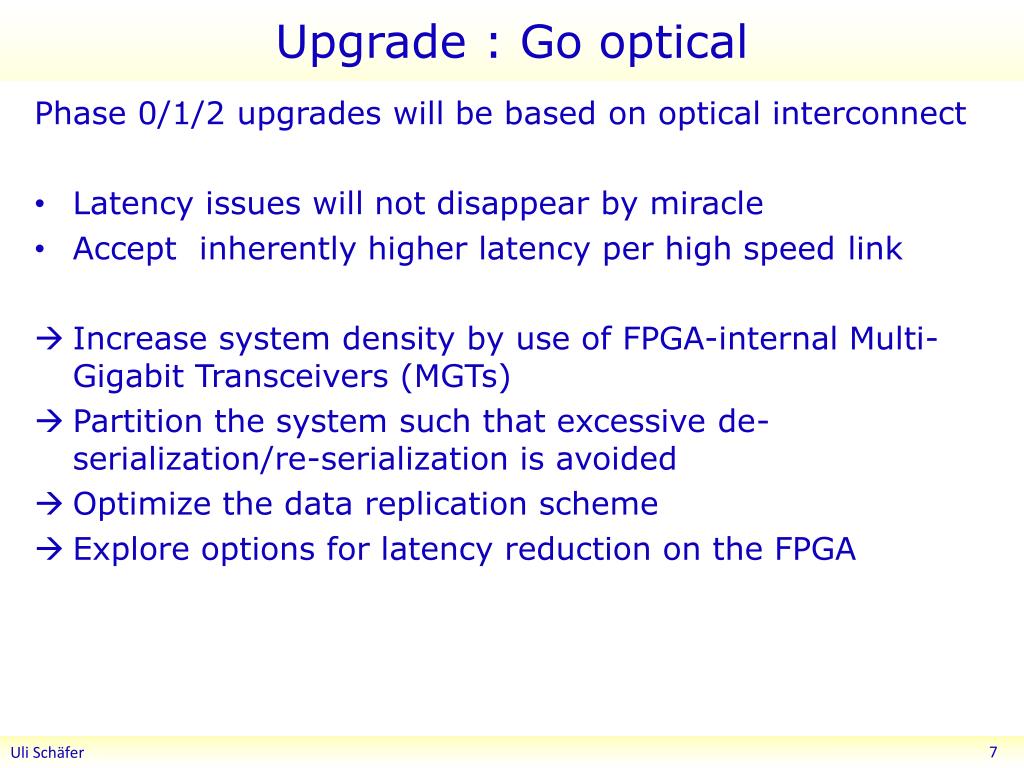 Upgrade : Go optical

Phase 0/1/2 upgrades will be based on optical interconnect

• Latency issues will not disappear by miracle
• Accept inherently higher latency per high speed link

→ Increase system density by use of FPGA-internal Multi-Gigabit Transceivers (MGTs)
→ Partition the system such that excessive de-serialization/re-serialization is avoided
→ Optimize the data replication scheme
→ Explore options for latency reduction on the FPGA

Uli Schäfer

7